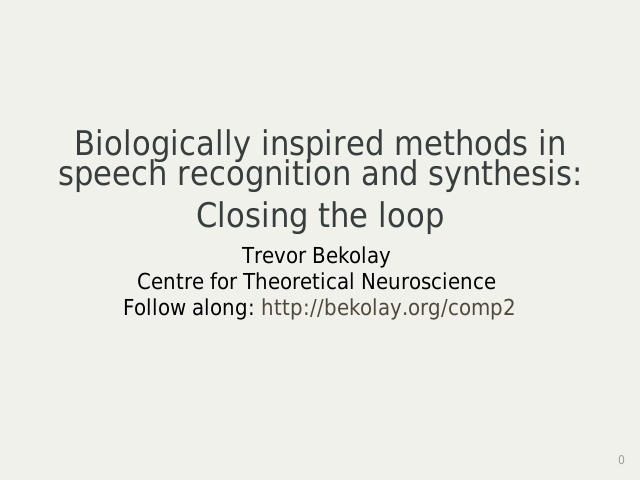 Biologically inspired methods in speech recognition and synthesis:

Closing the loop

Trevor Bekolay
Centre for Theoretical Neuroscience
Follow along: http://bekolay.org/comp2

0